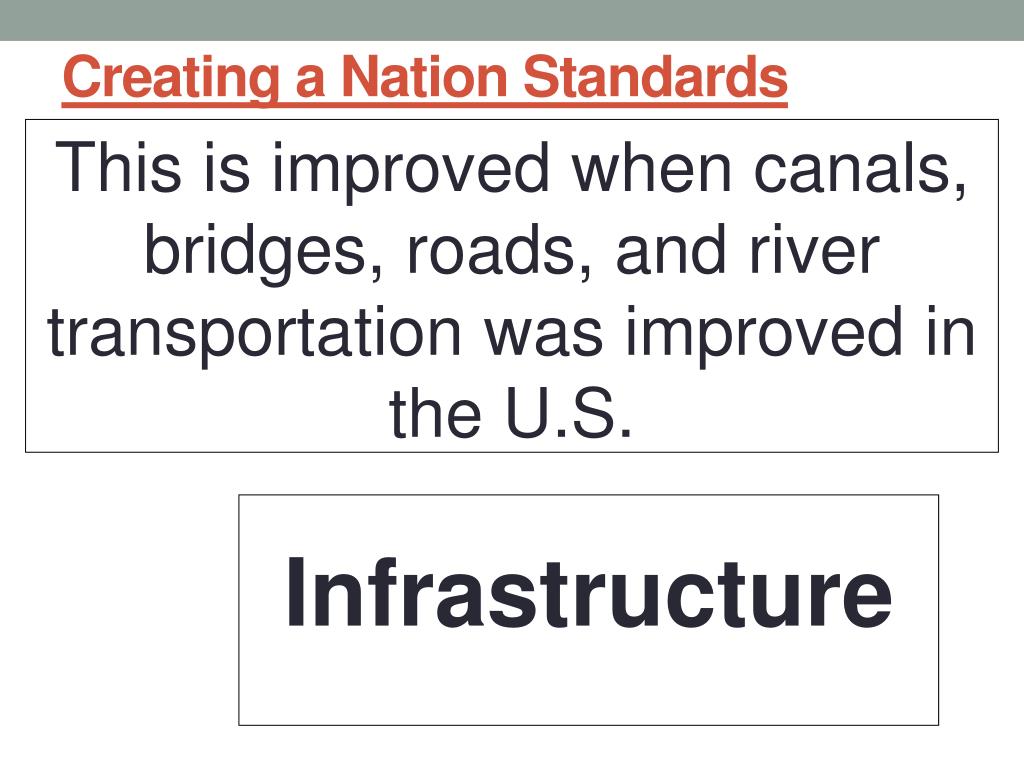 Creating a Nation Standards

This is improved when canals, bridges, roads, and river transportation was improved in the U.S.

Infrastructure